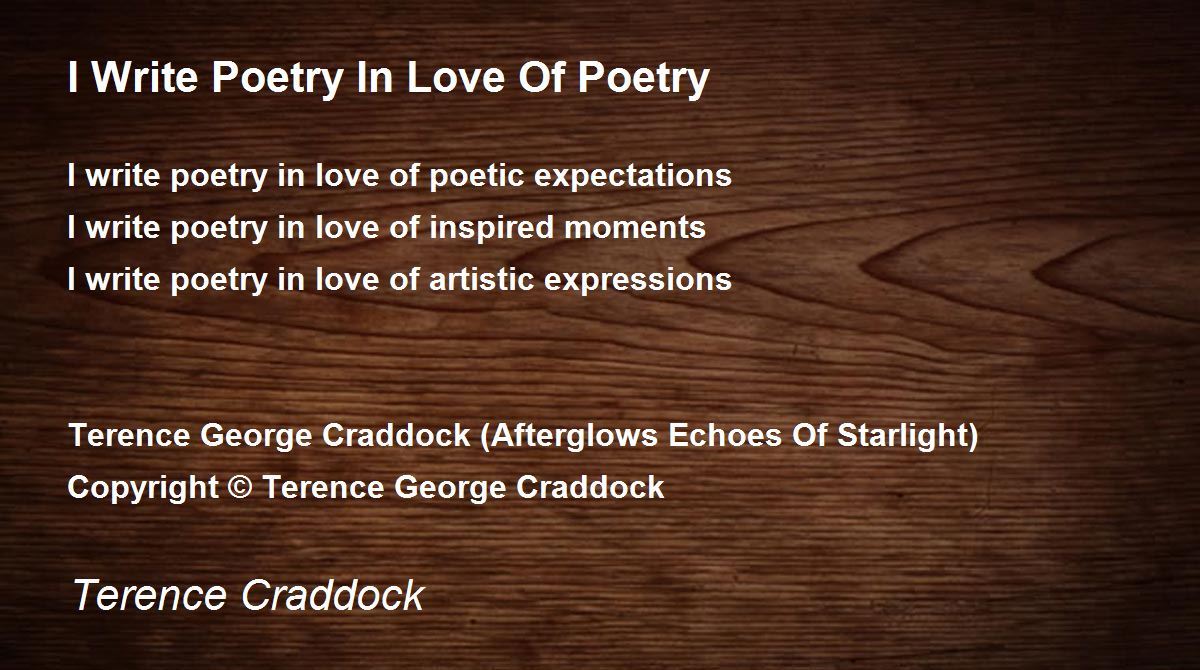 I Write Poetry In Love Of Poetry

I write poetry in love of poetic expectations
I write poetry in love of inspired moments
I write poetry in love of artistic expressions

Terence George Craddock (Afterglows Echoes Of Starlight)
Copyright © Terence George Craddock

Terence Craddock